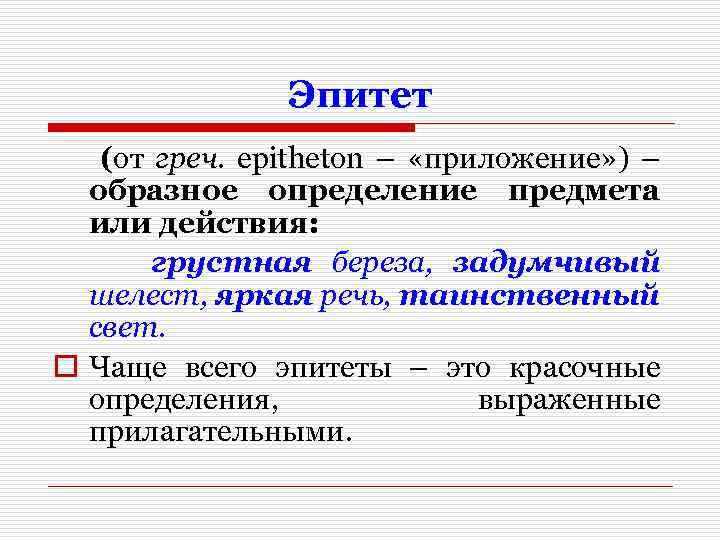 Эпитет

(от греч. epitheton – «приложение») – образное определение предмета или действия:

грустная береза, задумчивый шелест, яркая речь, таинственный свет.

Чаще всего эпитеты – это красочные определения, выраженные прилагательными.